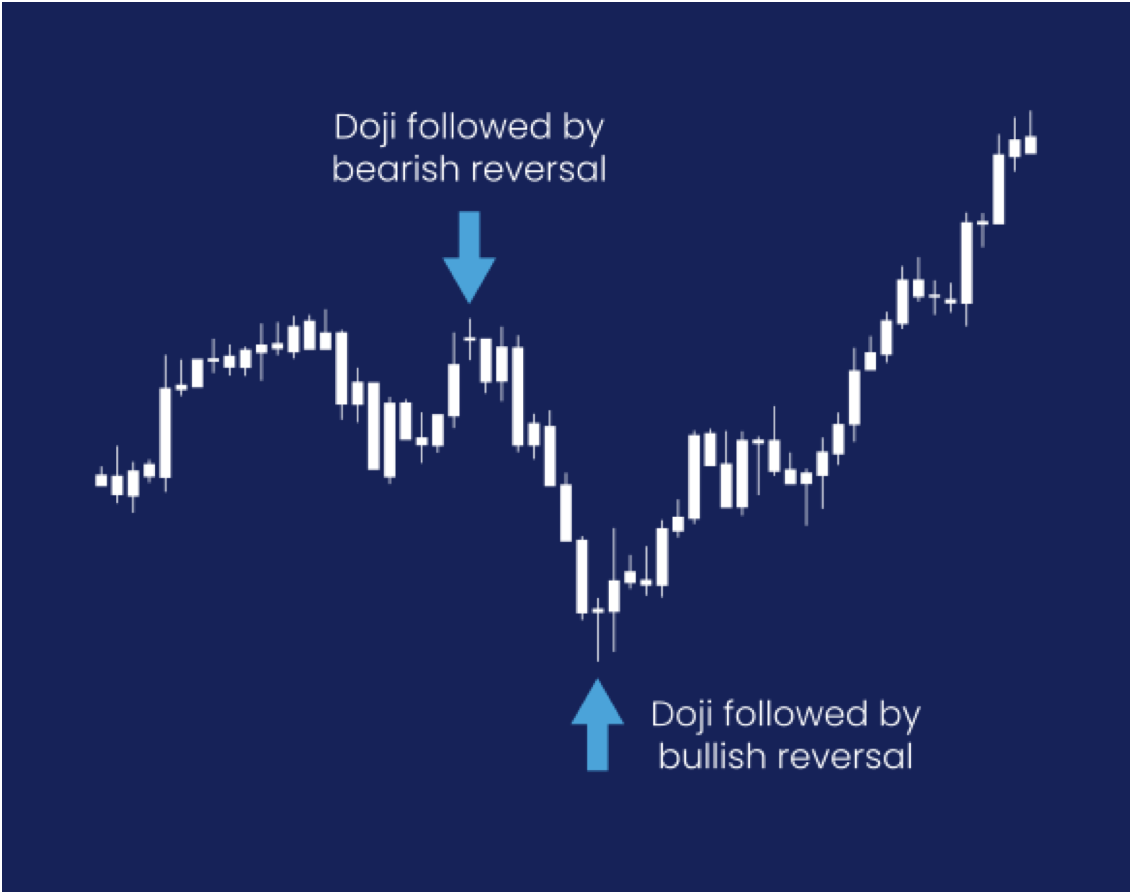 Doji followed by bearish reversal

Doji followed by bullish reversal